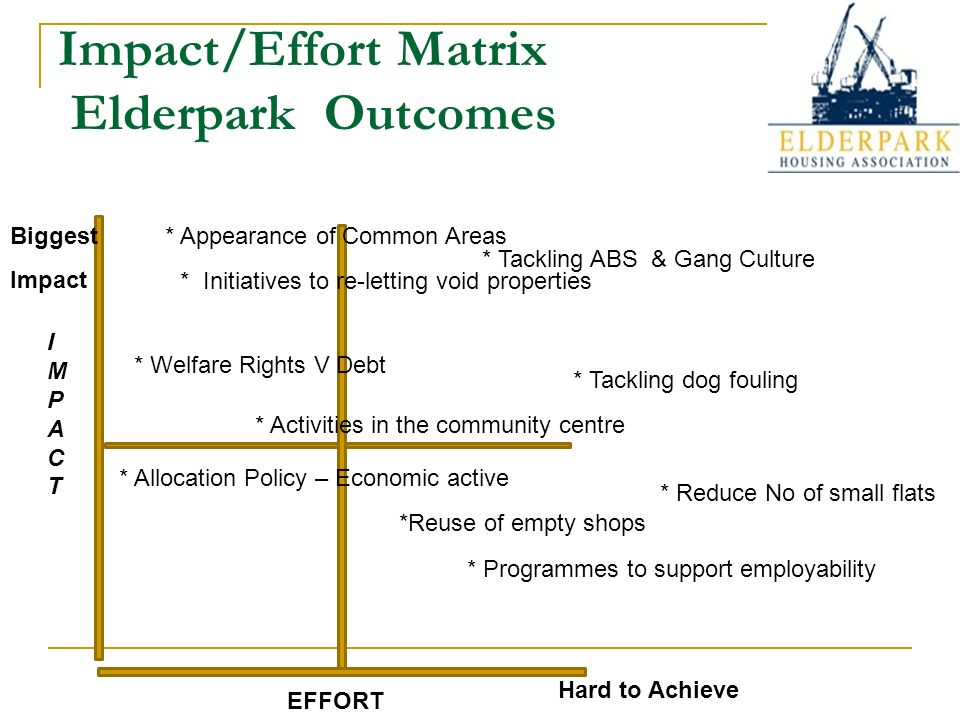 Impact/Effort Matrix
Elderpark Outcomes

ELDERPARK
HOUSING ASSOCIATION

Biggest
Impact

I
M
P
A
C
T

* Appearance of Common Areas
* Tackling ABS & Gang Culture
* Initiatives to re-letting void properties
* Welfare Rights V Debt
* Tackling dog fouling
* Activities in the community centre
* Allocation Policy – Economic active
* Reduce No of small flats
*Reuse of empty shops
* Programmes to support employability

EFFORT
Hard to Achieve